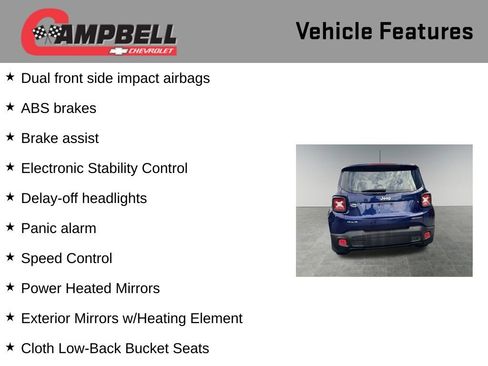 CAMPBELL
CHEVROLET

Vehicle Features

★ Dual front side impact airbags

★ ABS brakes

★ Brake assist

★ Electronic Stability Control

★ Delay-off headlights

★ Panic alarm

★ Speed Control

★ Power Heated Mirrors

★ Exterior Mirrors w/Heating Element

★ Cloth Low-Back Bucket Seats

Jeep